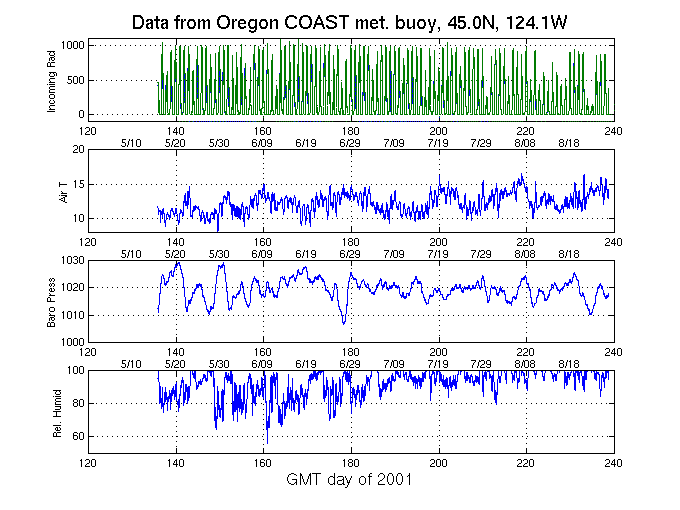 Data from Oregon COAST met. buoy, 45.0N, 124.1W

Incoming Rad
1000
500
0
120 140 160 180 200 220 240

5/10 5/20 5/30 6/09 6/19 6/29 7/09 7/19 7/29 8/08 8/18

Air T
20
15
10
120 140 160 180 200 220 240

5/10 5/20 5/30 6/09 6/19 6/29 7/09 7/19 7/29 8/08 8/18

Baro Press
1030
1020
1010
1000
120 140 160 180 200 220 240

5/10 5/20 5/30 6/09 6/19 6/29 7/09 7/19 7/29 8/08 8/18

Rel. Humid
100
80
60
120 140 160 180 200 220 240

GMT day of 2001